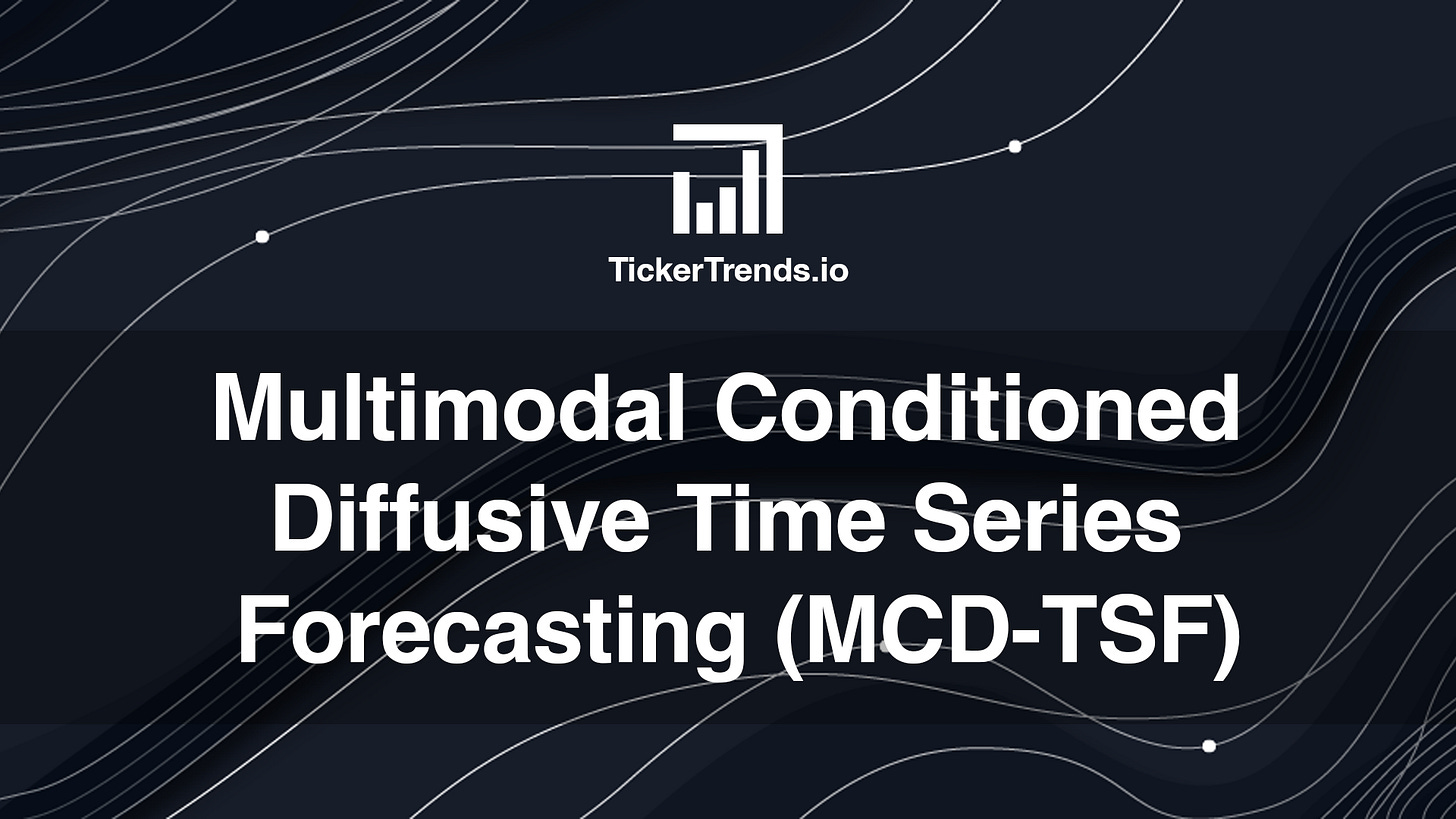 TickerTrends.io

Multimodal Conditioned Diffusive Time Series Forecasting (MCD-TSF)